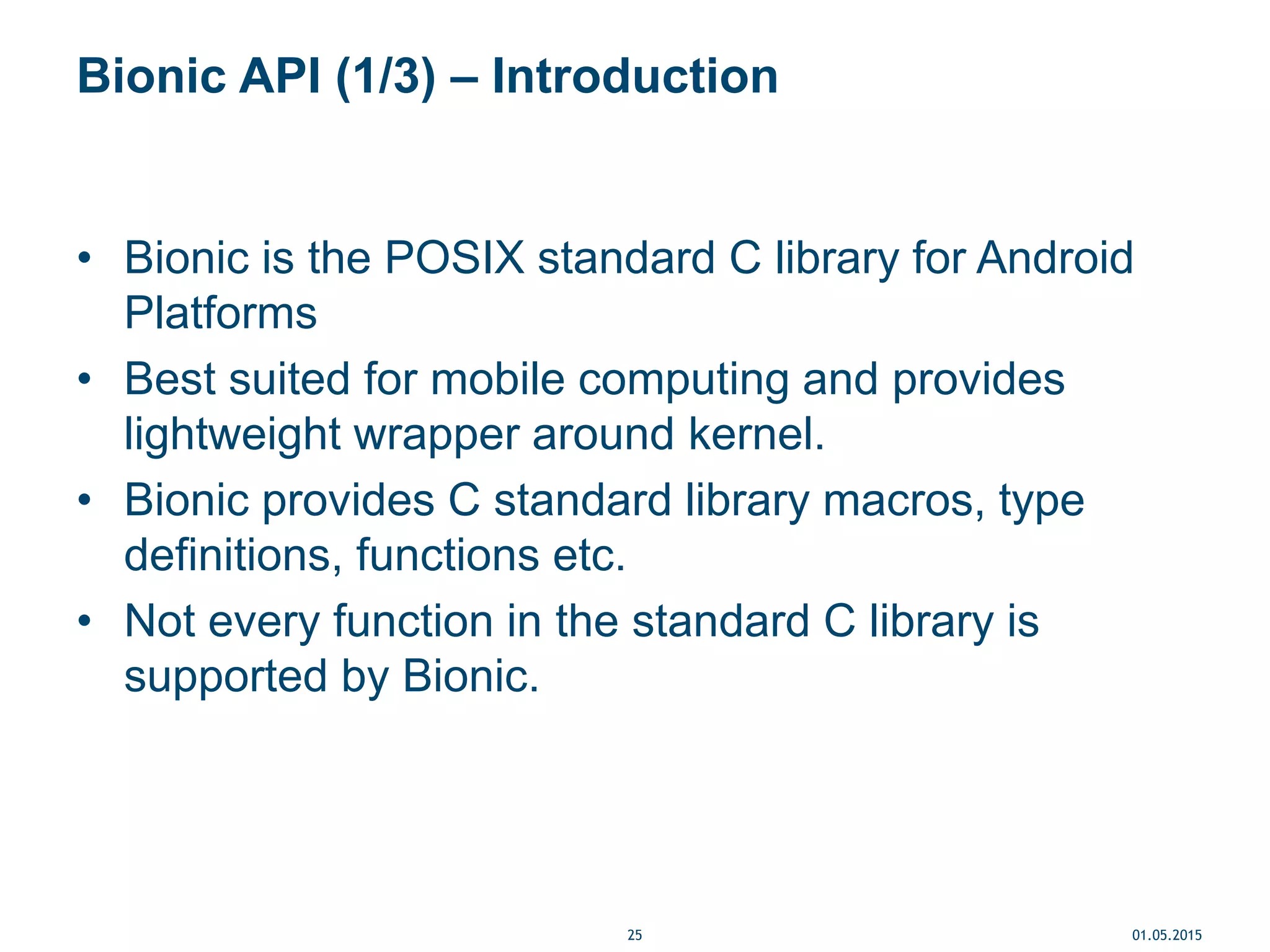 Bionic API (1/3) – Introduction

• Bionic is the POSIX standard C library for Android Platforms

• Best suited for mobile computing and provides lightweight wrapper around kernel.

• Bionic provides C standard library macros, type definitions, functions etc.

• Not every function in the standard C library is supported by Bionic.

25

01.05.2015